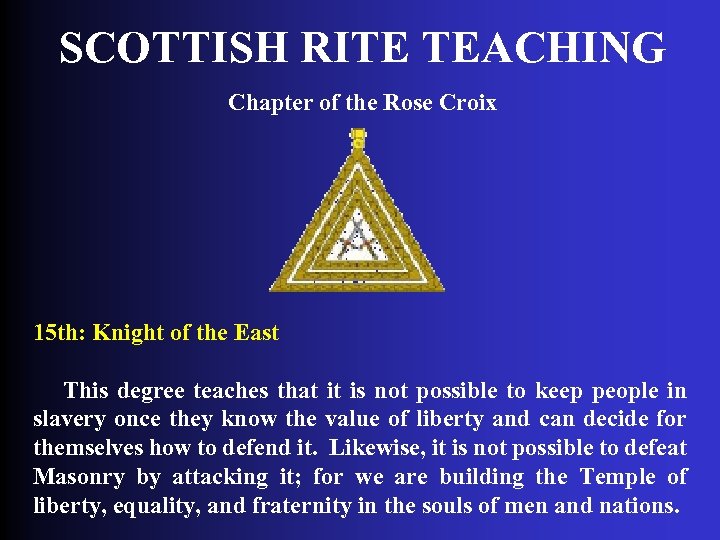 SCOTTISH RITE TEACHING

Chapter of the Rose Croix

15th: Knight of the East

This degree teaches that it is not possible to keep people in slavery once they know the value of liberty and can decide for themselves how to defend it. Likewise, it is not possible to defeat Masonry by attacking it; for we are building the Temple of liberty, equality, and fraternity in the souls of men and nations.